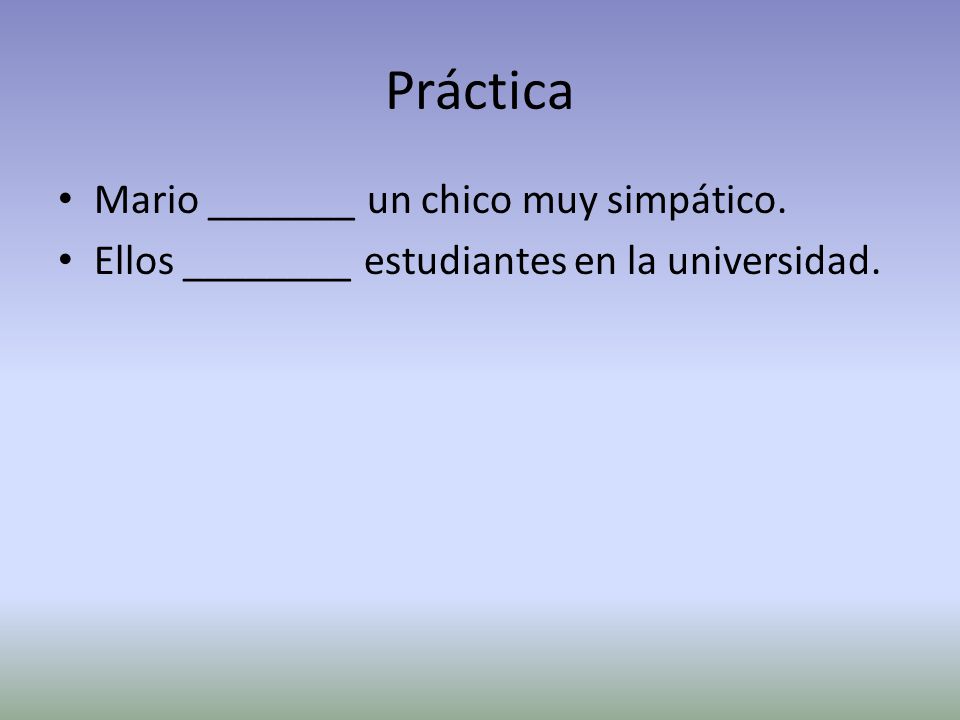 Práctica

• Mario _______ un chico muy simpático.
• Ellos ________ estudiantes en la universidad.